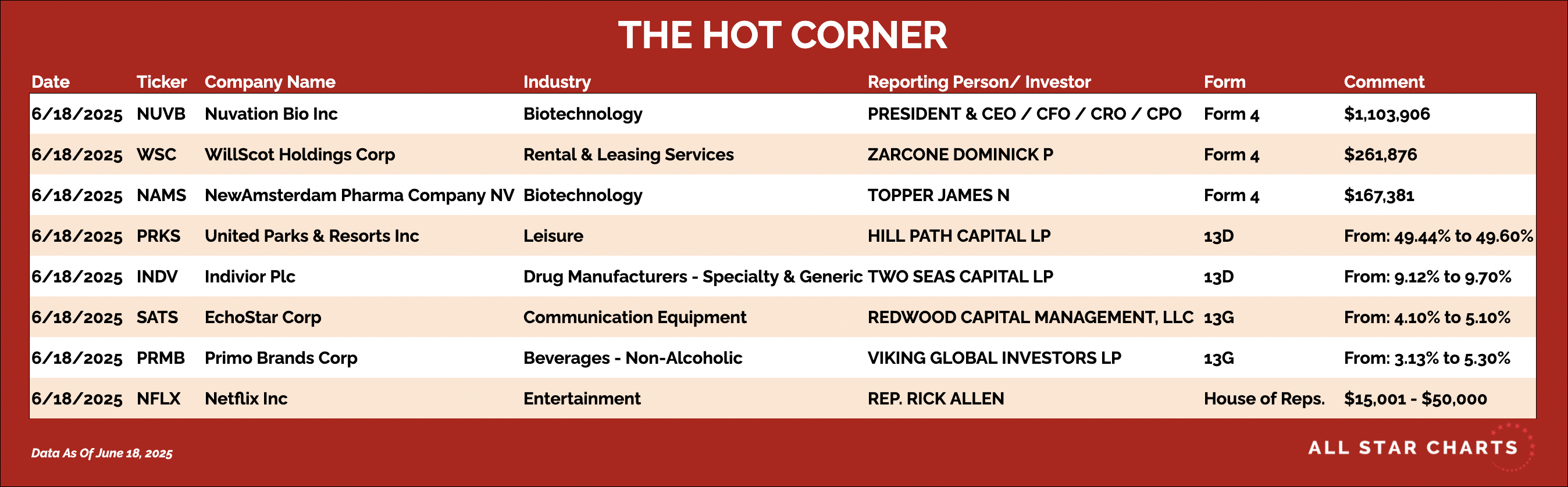 THE HOT CORNER

| Date | Ticker | Company Name | Industry | Reporting Person/ Investor | Form | Comment |
|---|---|---|---|---|---|---|
| 6/18/2025 | NUVB | Nuvation Bio Inc | Biotechnology | PRESIDENT & CEO / CFO / CRO / CPO | Form 4 | $1,103,906 |
| 6/18/2025 | WSC | WillScot Holdings Corp | Rental & Leasing Services | ZARCONE DOMINICK P | Form 4 | $261,876 |
| 6/18/2025 | NAMS | NewAmsterdam Pharma Company NV | Biotechnology | TOPPER JAMES N | Form 4 | $167,381 |
| 6/18/2025 | PRKS | United Parks & Resorts Inc | Leisure | HILL PATH CAPITAL LP | 13D | From: 49.44% to 49.60% |
| 6/18/2025 | INDV | Indivior Plc | Drug Manufacturers - Specialty & Generic | TWO SEAS CAPITAL LP | 13D | From: 9.12% to 9.70% |
| 6/18/2025 | SATS | EchoStar Corp | Communication Equipment | REDWOOD CAPITAL MANAGEMENT, LLC | 13G | From: 4.10% to 5.10% |
| 6/18/2025 | PRMB | Primo Brands Corp | Beverages - Non-Alcoholic | VIKING GLOBAL INVESTORS LP | 13G | From: 3.13% to 5.30% |
| 6/18/2025 | NFLX | Netflix Inc | Entertainment | REP. RICK ALLEN | House of Reps. | $15,001 - $50,000 |

Data As Of June 18, 2025

ALL STAR CHARTS